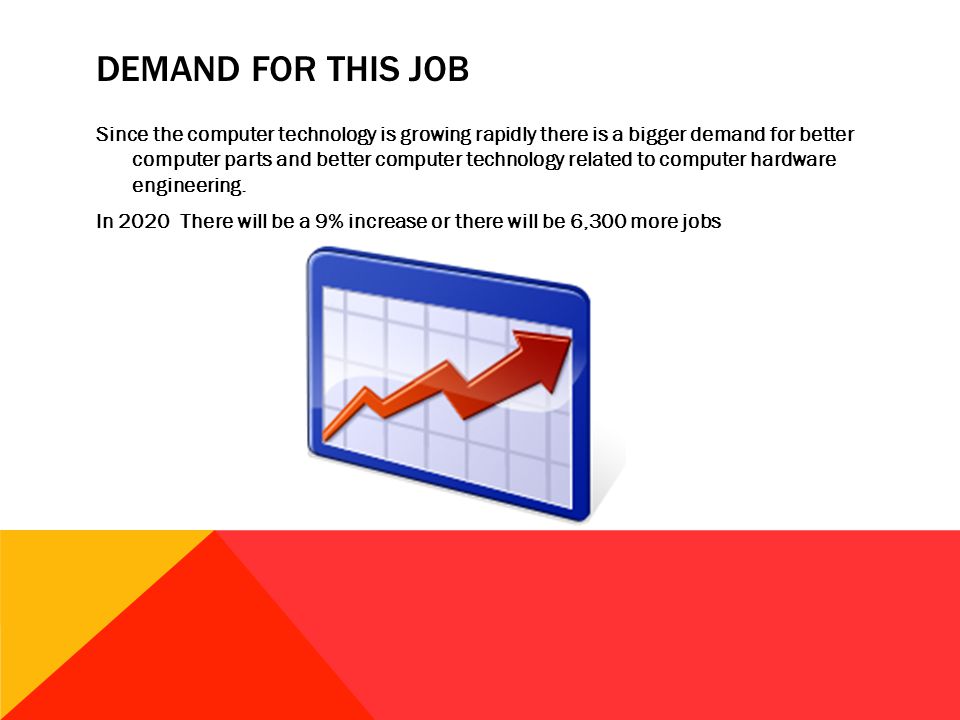 DEMAND FOR THIS JOB

Since the computer technology is growing rapidly there is a bigger demand for better computer parts and better computer technology related to computer hardware engineering.

In 2020  There will be a 9% increase or there will be 6,300 more jobs